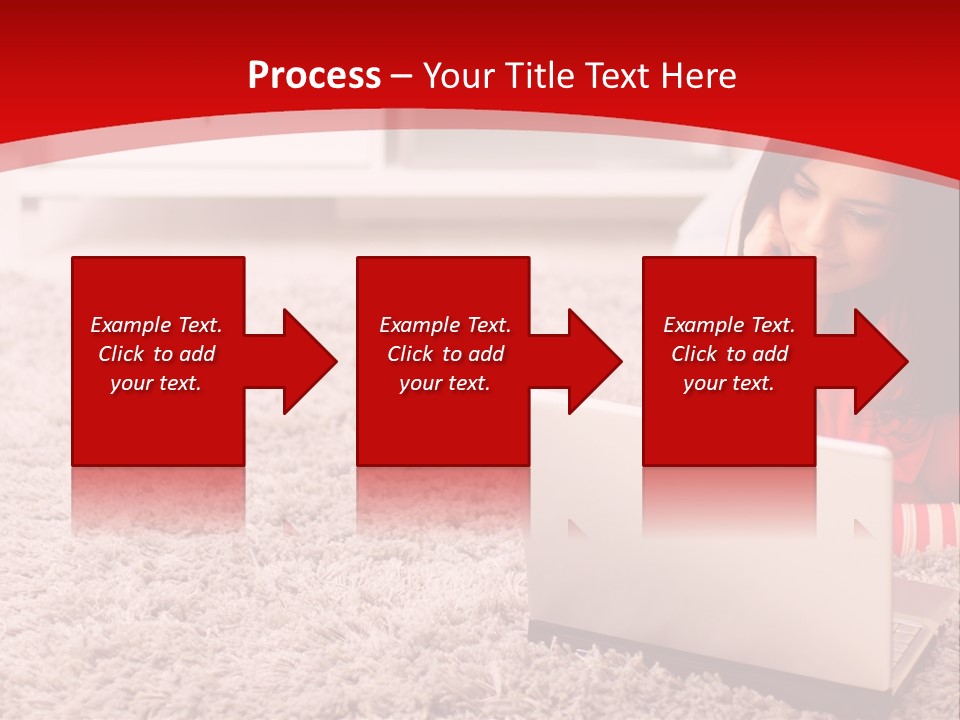 Process – Your Title Text Here

Example Text. Click to add your text.

Example Text. Click to add your text.

Example Text. Click to add your text.